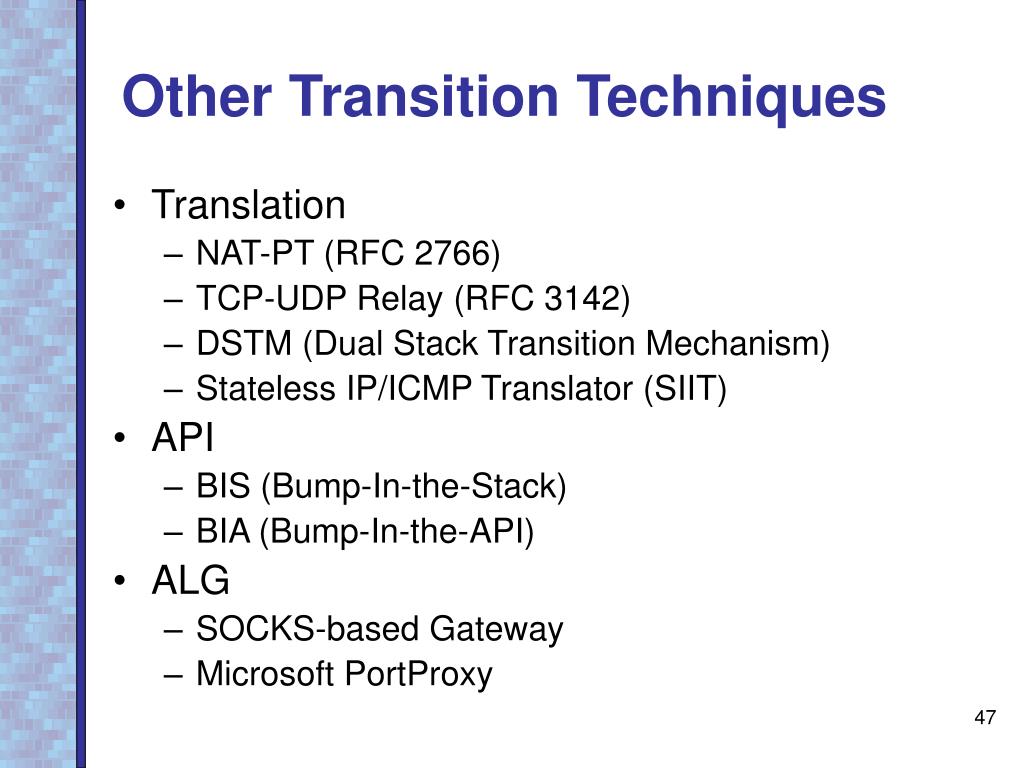 Other Transition Techniques

• Translation
– NAT-PT (RFC 2766)
– TCP-UDP Relay (RFC 3142)
– DSTM (Dual Stack Transition Mechanism)
– Stateless IP/ICMP Translator (SIIT)
• API
– BIS (Bump-In-the-Stack)
– BIA (Bump-In-the-API)
• ALG
– SOCKS-based Gateway
– Microsoft PortProxy

47